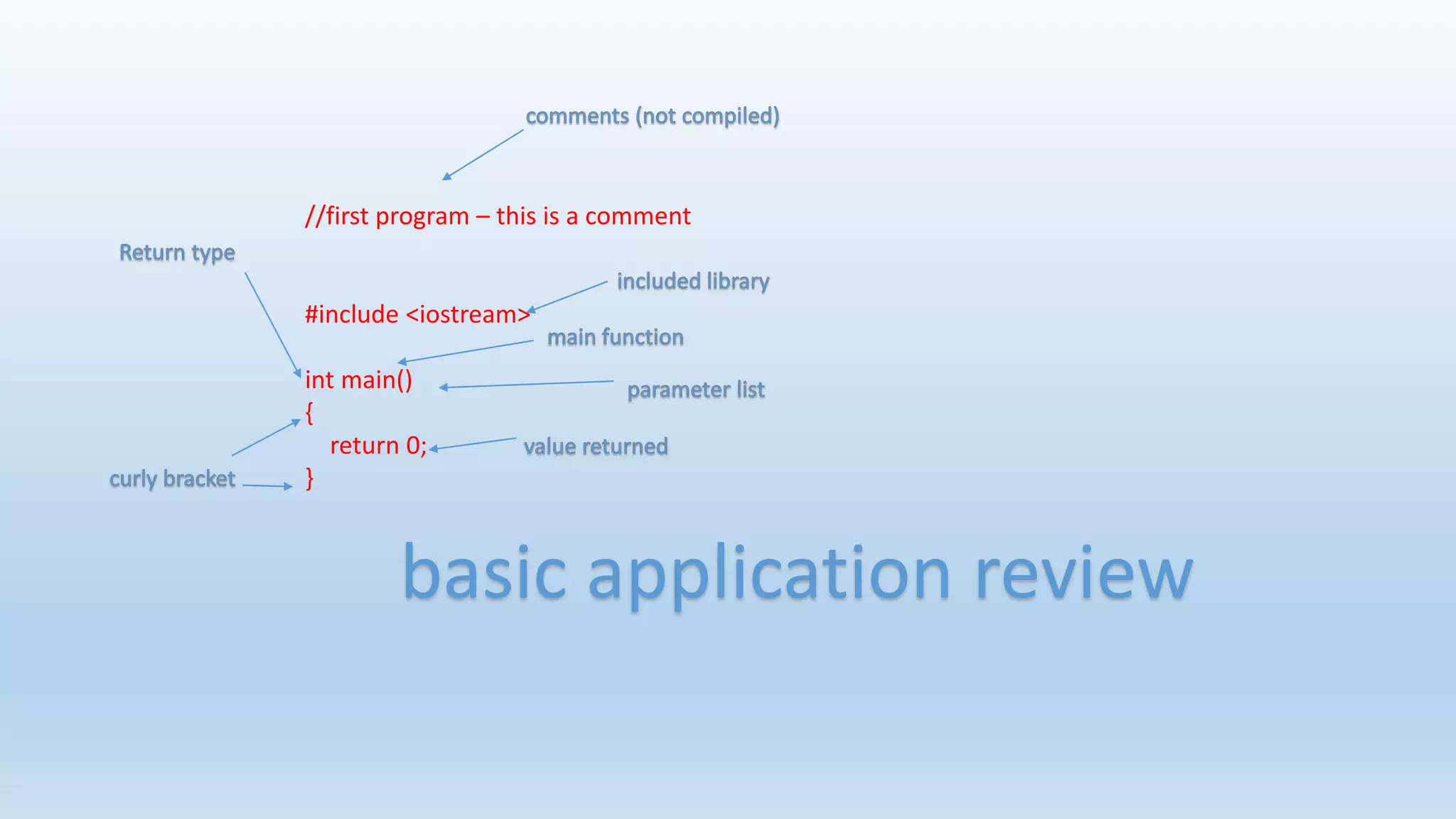 comments (not compiled)

//first program – this is a comment

Return type

included library

#include <iostream>

main function

int main()

parameter list

{

return 0;

value returned

curly bracket

}

basic application review